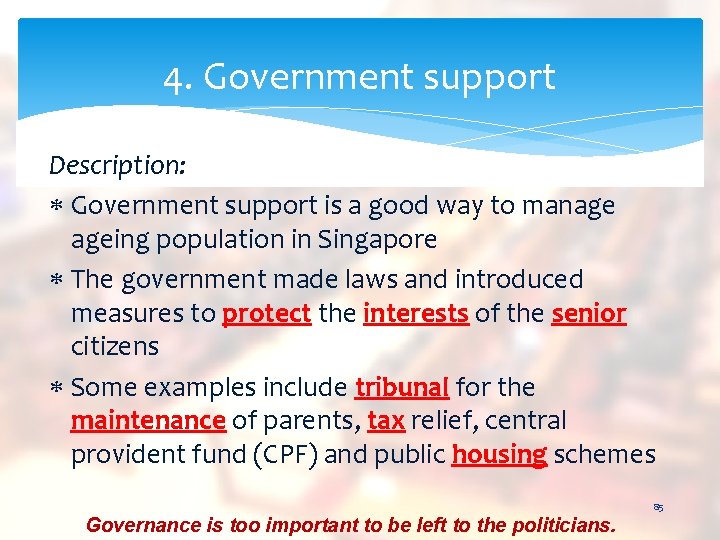 4. Government support

Description:

* Government support is a good way to manage ageing population in Singapore
* The government made laws and introduced measures to protect the interests of the senior citizens
* Some examples include tribunal for the maintenance of parents, tax relief, central provident fund (CPF) and public housing schemes

85

Governance is too important to be left to the politicians.